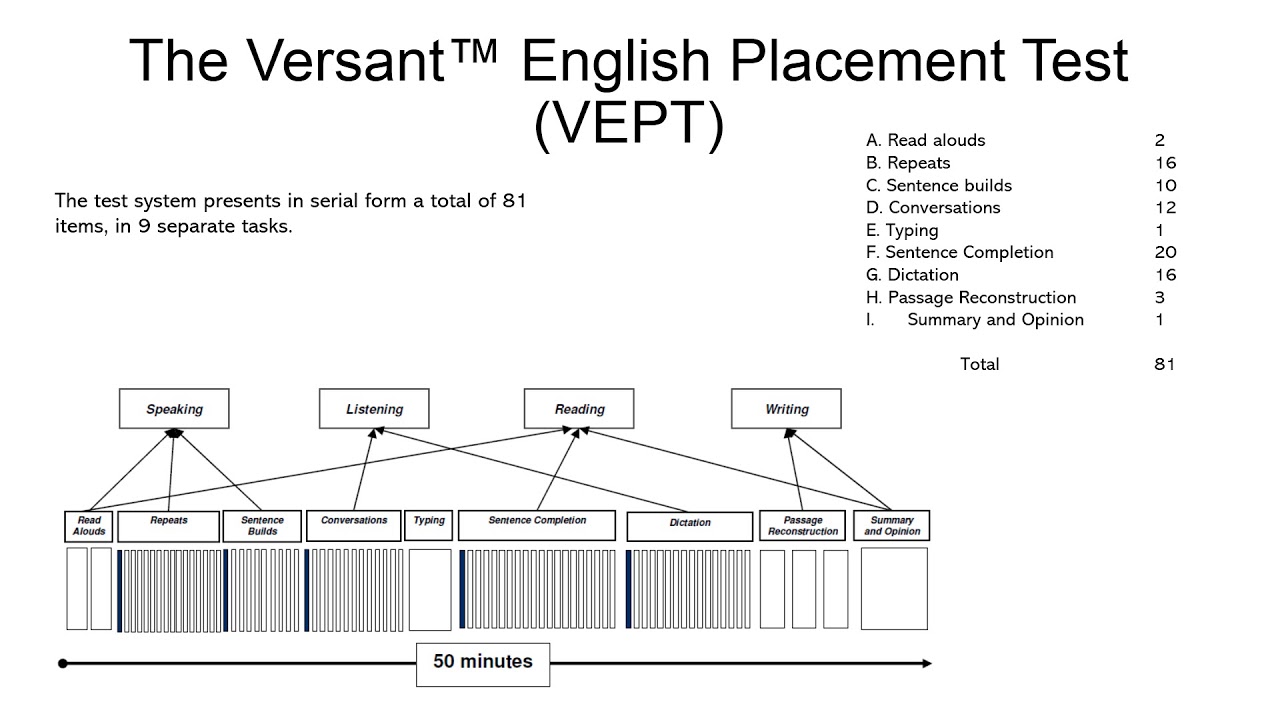 The Versant™ English Placement Test (VEPT)

The test system presents in serial form a total of 81 items, in 9 separate tasks.

| | |
|---|---|
| A. Read alouds | 2 |
| B. Repeats | 16 |
| C. Sentence builds | 10 |
| D. Conversations | 12 |
| E. Typing | 1 |
| F. Sentence Completion | 20 |
| G. Dictation | 16 |
| H. Passage Reconstruction | 3 |
| I. Summary and Opinion | 1 |
| Total | 81 |

Speaking
Listening
Reading
Writing

Read Alouds
Repeats
Sentence Builds
Conversations
Typing
Sentence Completion
Dictation
Passage Reconstruction
Summary and Opinion

50 minutes